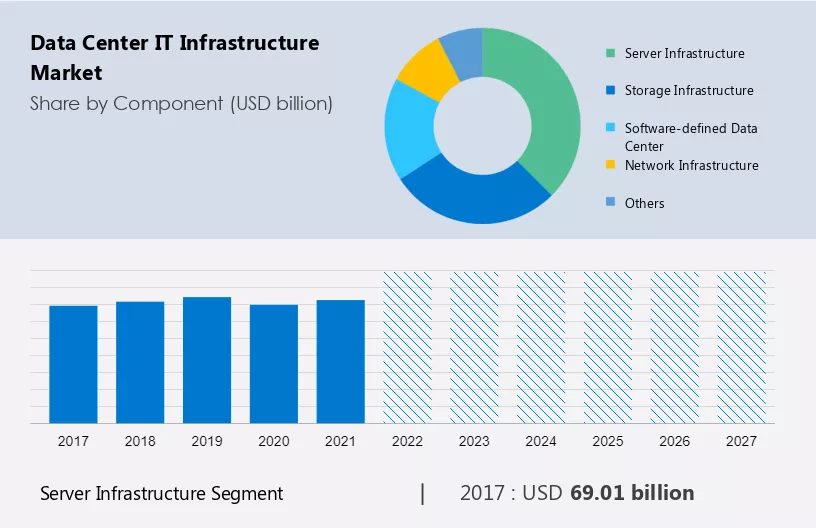 Data Center IT Infrastructure Market
Share by Component (USD billion)

Server Infrastructure
Storage Infrastructure
Software-defined Data Center
Network Infrastructure
Others

2017 2018 2019 2020 2021 2022 2023 2024 2025 2026 2027

Server Infrastructure Segment | 2017 : USD 69.01 billion